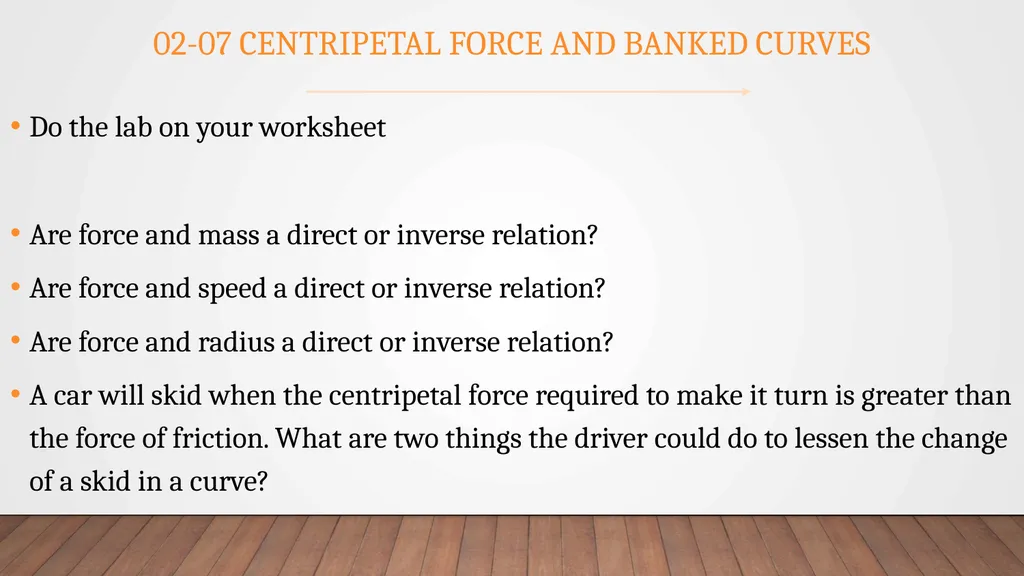 02-07 CENTRIPETAL FORCE AND BANKED CURVES

• Do the lab on your worksheet

• Are force and mass a direct or inverse relation?

• Are force and speed a direct or inverse relation?

• Are force and radius a direct or inverse relation?

• A car will skid when the centripetal force required to make it turn is greater than the force of friction. What are two things the driver could do to lessen the change of a skid in a curve?